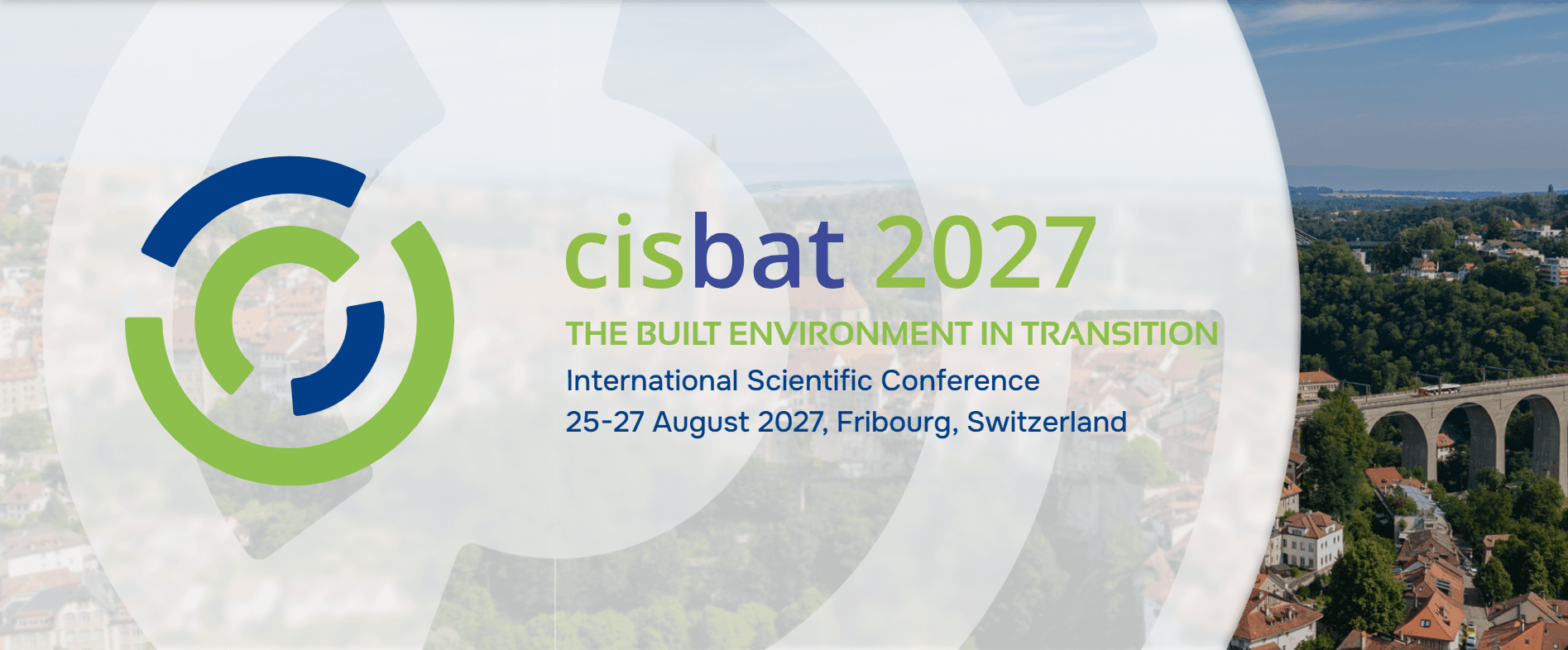 cisbat 2027
THE BUILT ENVIRONMENT IN TRANSITION
International Scientific Conference
25-27 August 2027, Fribourg, Switzerland